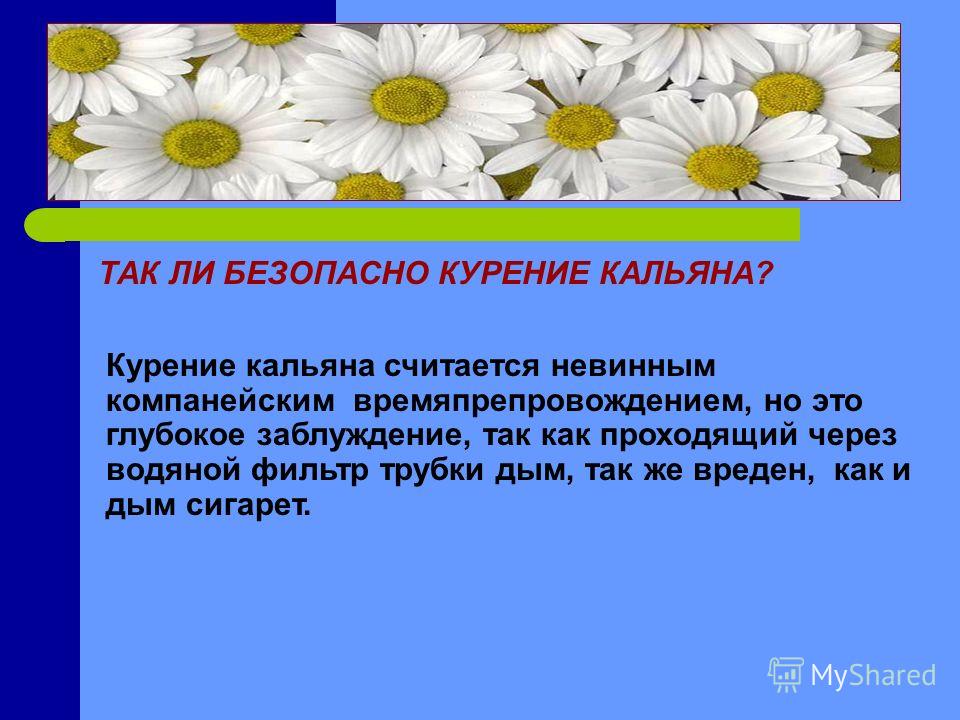 ТАК ЛИ БЕЗОПАСНО КУРЕНИЕ КАЛЬЯНА?

Курение кальяна считается невинным компанейским времяпрепровождением, но это глубокое заблуждение, так как проходящий через водяной фильтр трубки дым, так же вреден, как и дым сигарет.

MyShared